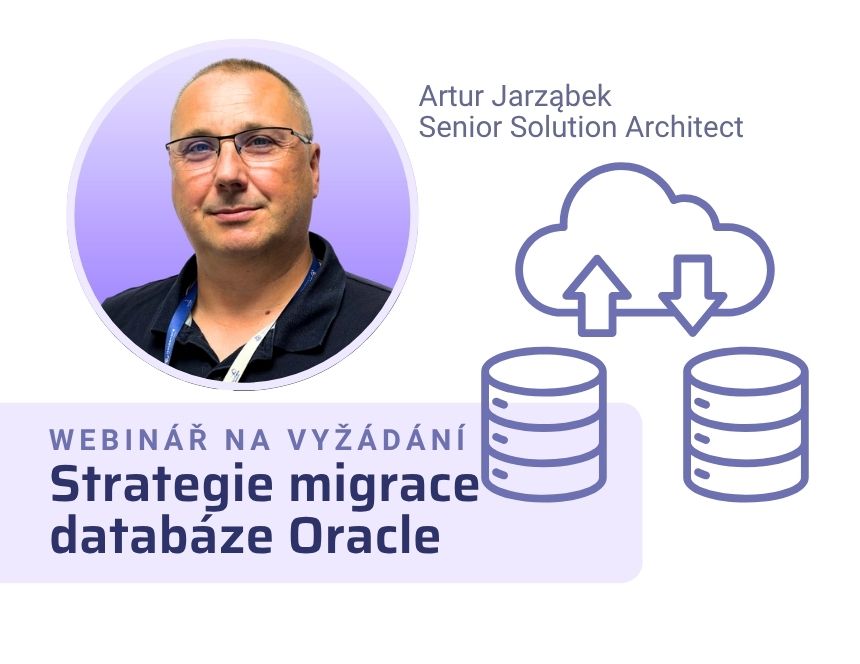 Artur Jarząbek
Senior Solution Architect

WEBINÁŘ NA VYŽÁDÁNÍ
Strategie migrace databáze Oracle